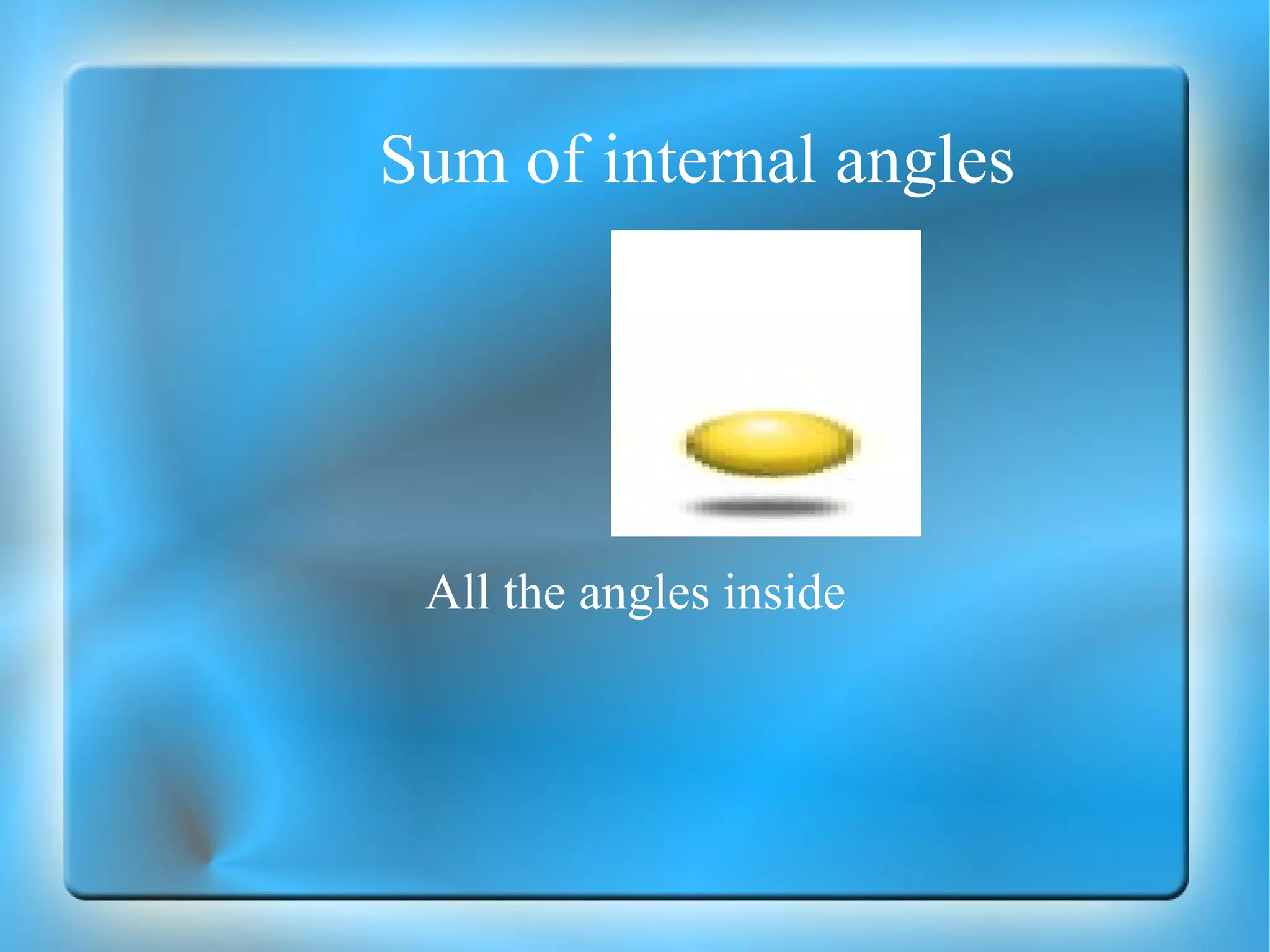 Sum of internal angles

All the angles inside